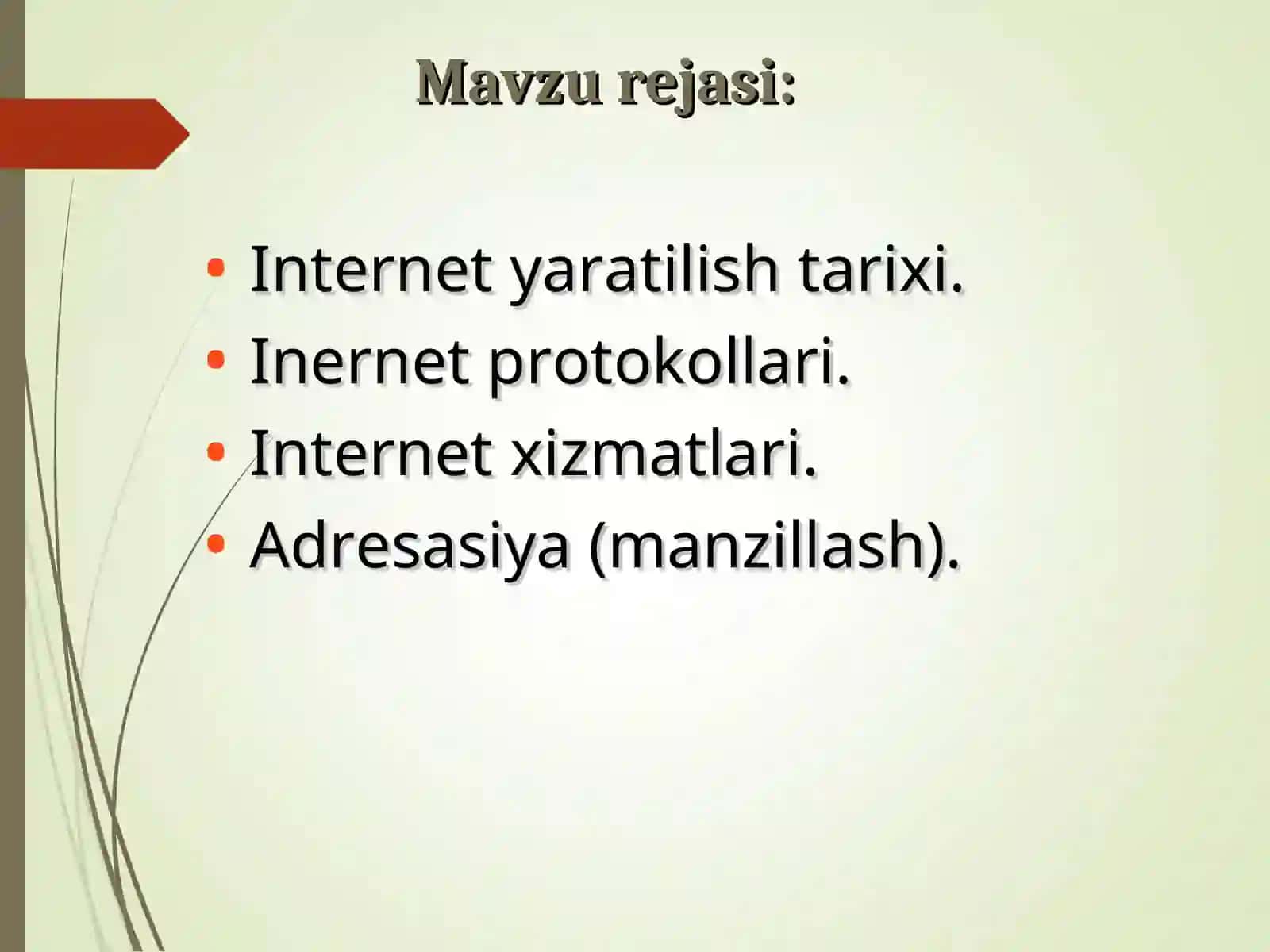 Mavzu rejasi:

• Internet yaratilish tarixi.
• Inernet protokollari.
• Internet xizmatlari.
• Adresasiya (manzillash).